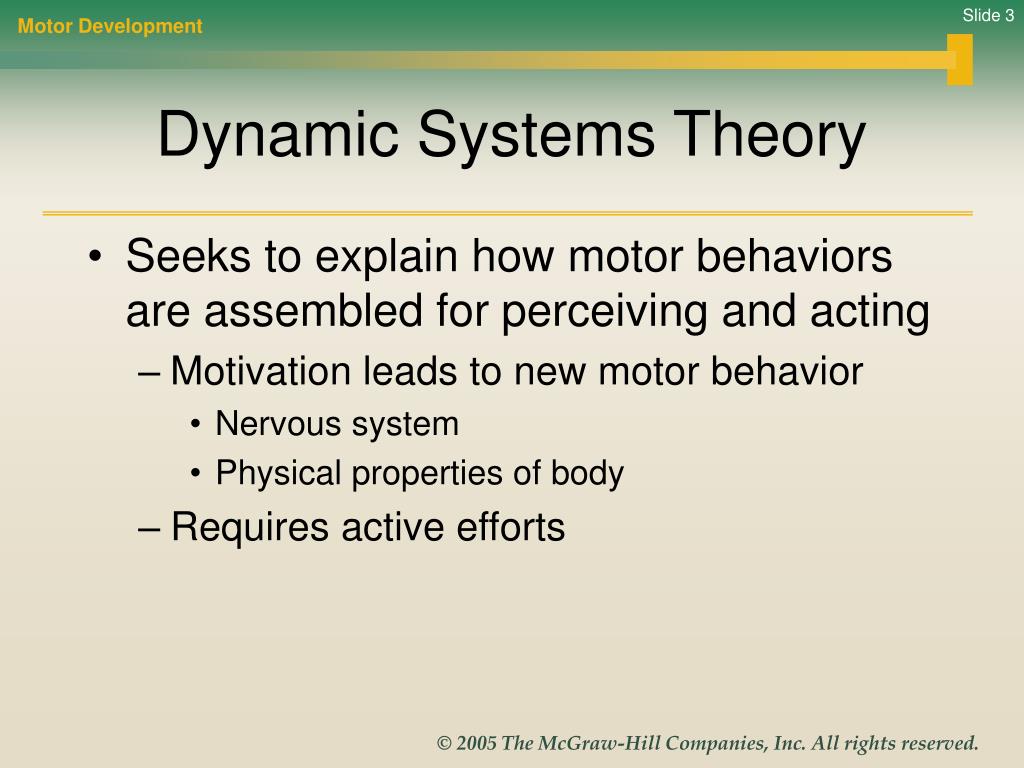 Motor Development

Slide 3

Dynamic Systems Theory

• Seeks to explain how motor behaviors are assembled for perceiving and acting
– Motivation leads to new motor behavior
• Nervous system
• Physical properties of body
– Requires active efforts

© 2005 The McGraw-Hill Companies, Inc. All rights reserved.